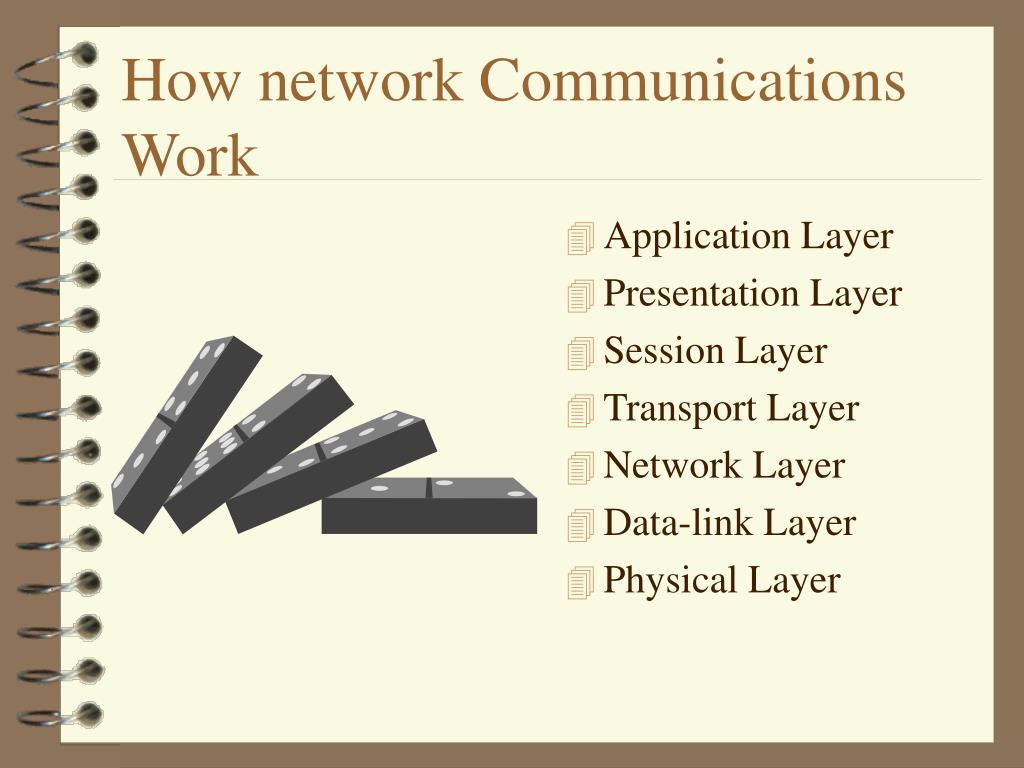 How network Communications Work

Application Layer
Presentation Layer
Session Layer
Transport Layer
Network Layer
Data-link Layer
Physical Layer